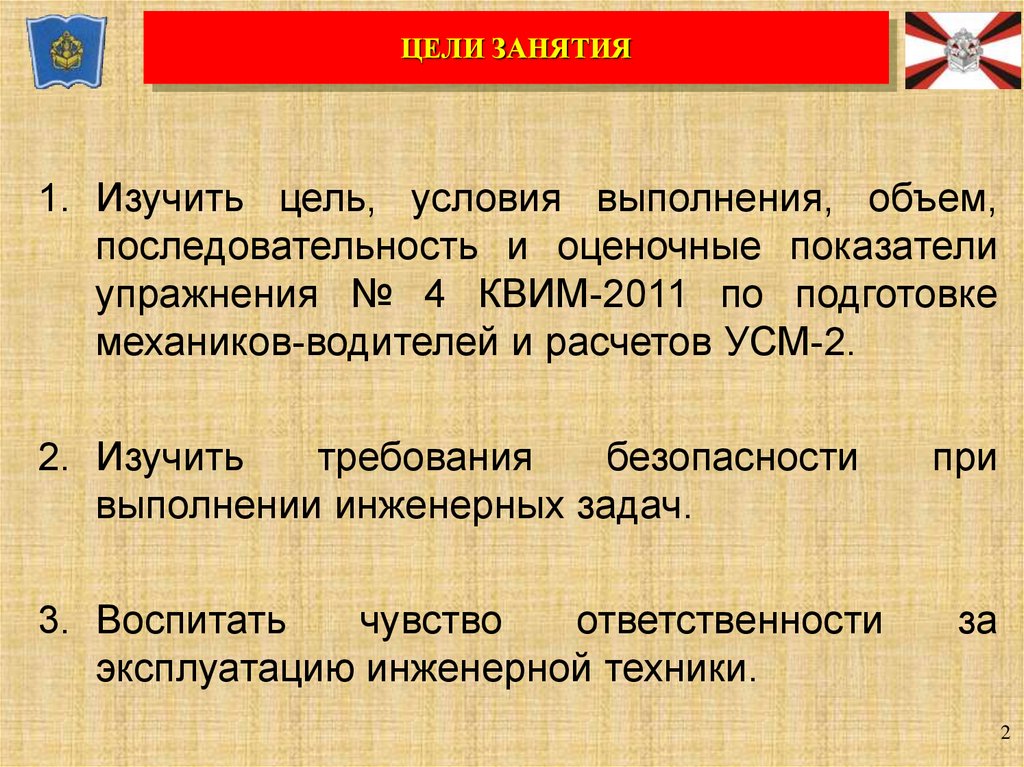 ЦЕЛИ ЗАНЯТИЯ

1. Изучить цель, условия выполнения, объем, последовательность и оценочные показатели упражнения № 4 КВИМ-2011 по подготовке механиков-водителей и расчетов УСМ-2.

2. Изучить требования безопасности при выполнении инженерных задач.

3. Воспитать чувство ответственности за эксплуатацию инженерной техники.

2